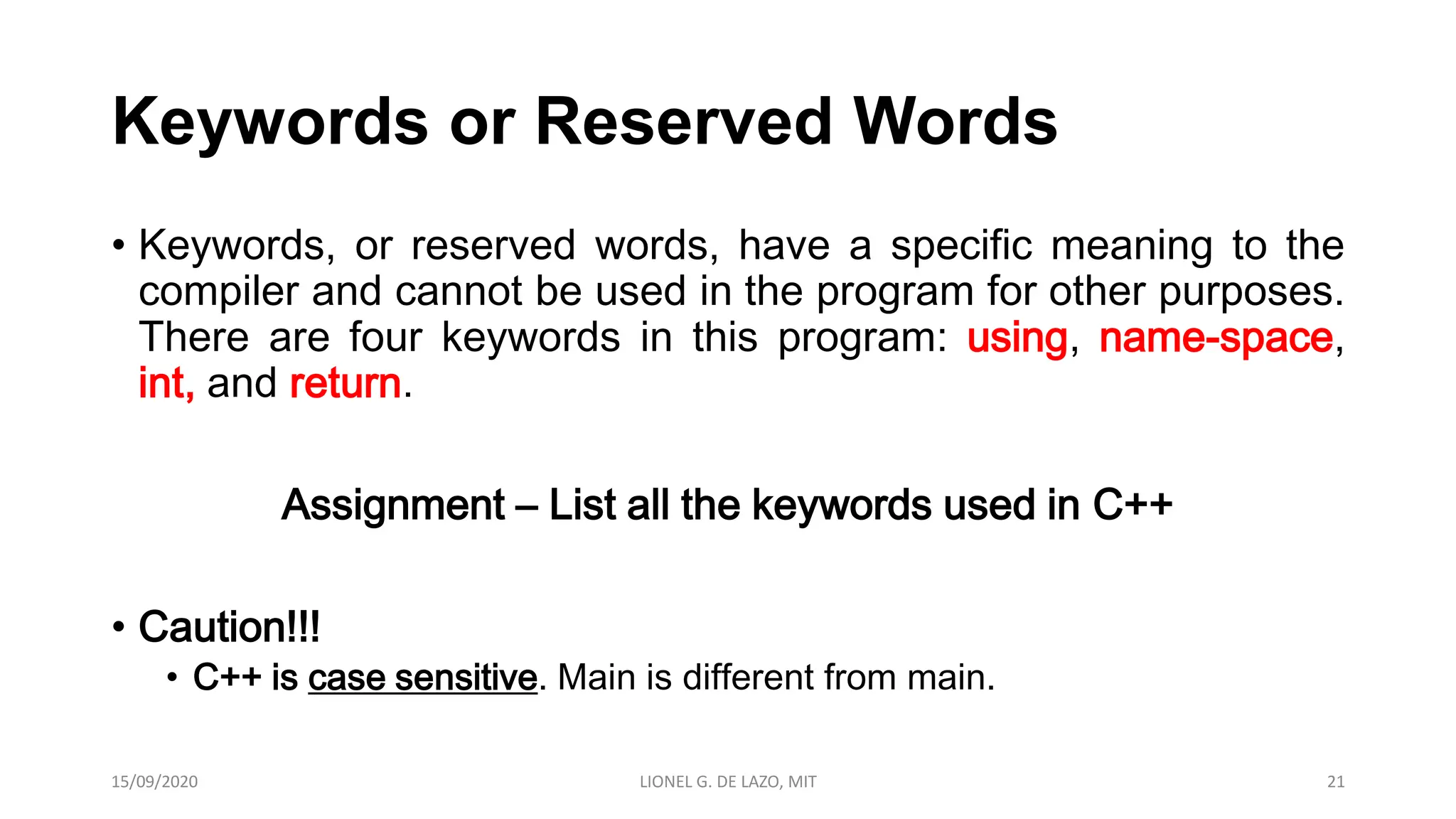 Keywords or Reserved Words

• Keywords, or reserved words, have a specific meaning to the compiler and cannot be used in the program for other purposes. There are four keywords in this program: using, name-space, int, and return.

Assignment – List all the keywords used in C++

• Caution!!!
  • C++ is case sensitive. Main is different from main.

15/09/2020
LIONEL G. DE LAZO, MIT
21